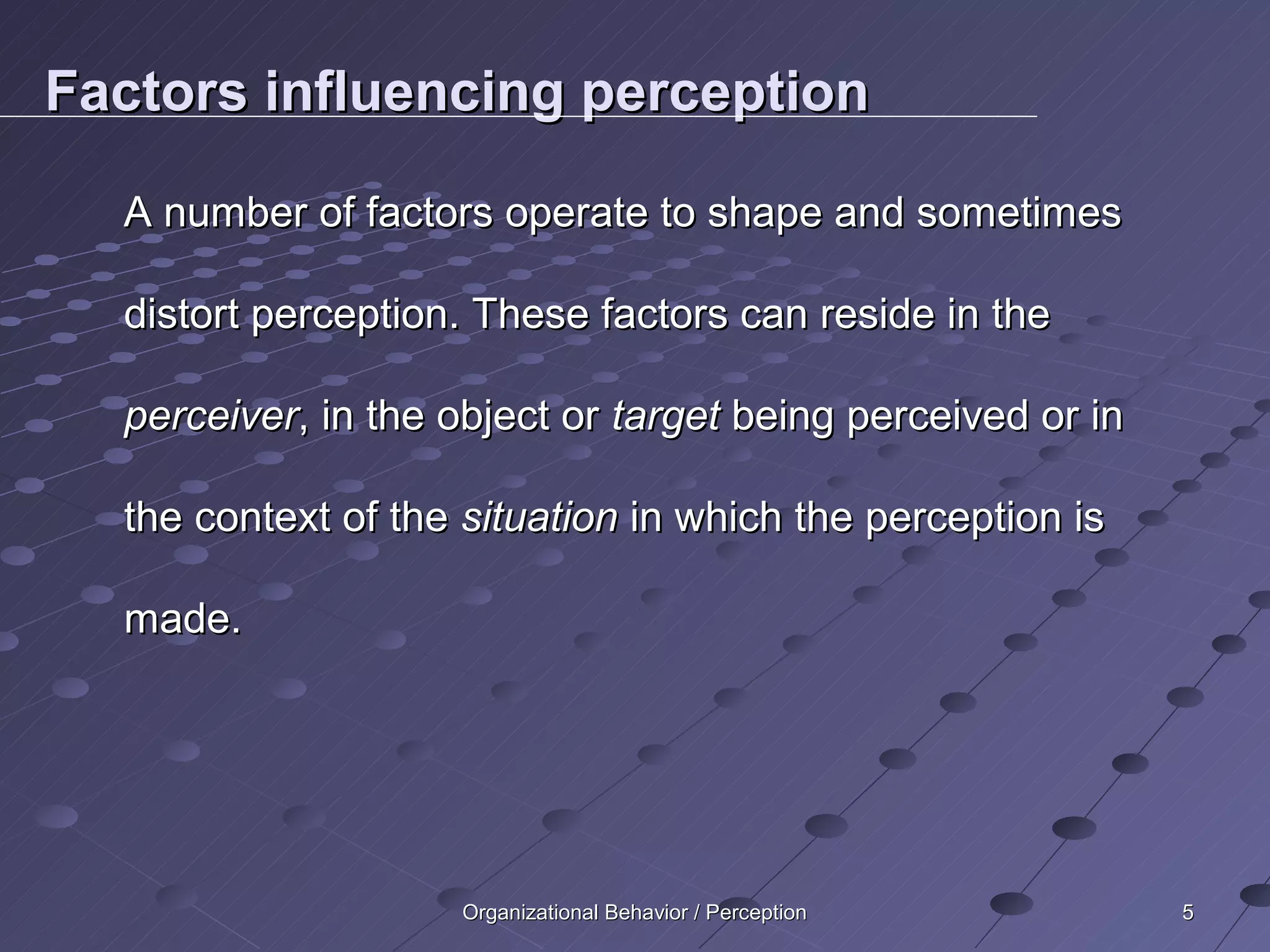 Factors influencing perception

A number of factors operate to shape and sometimes distort perception. These factors can reside in the perceiver, in the object or target being perceived or in the context of the situation in which the perception is made.

Organizational Behavior / Perception

5